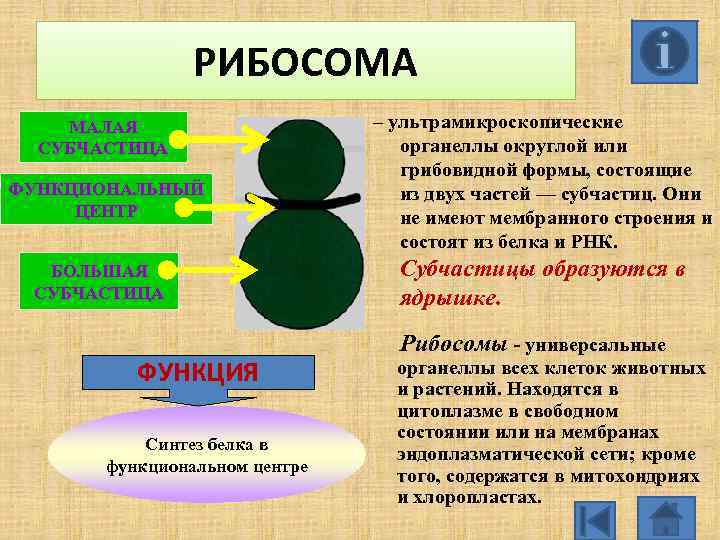 РИБОСОМА

i

МАЛАЯ СУБЧАСТИЦА

ФУНКЦИОНАЛЬНЫЙ ЦЕНТР

БОЛЬШАЯ СУБЧАСТИЦА

– ультрамикроскопические органеллы округлой или грибовидной формы, состоящие из двух частей — субчастиц. Они не имеют мембранного строения и состоят из белка и РНК.

Субчастицы образуются в ядрышке.

Рибосомы - универсальные органеллы всех клеток животных и растений. Находятся в цитоплазме в свободном состоянии или на мембранах эндоплазматической сети; кроме того, содержатся в митохондриях и хлоропластах.

ФУНКЦИЯ

Синтез белка в функциональном центре